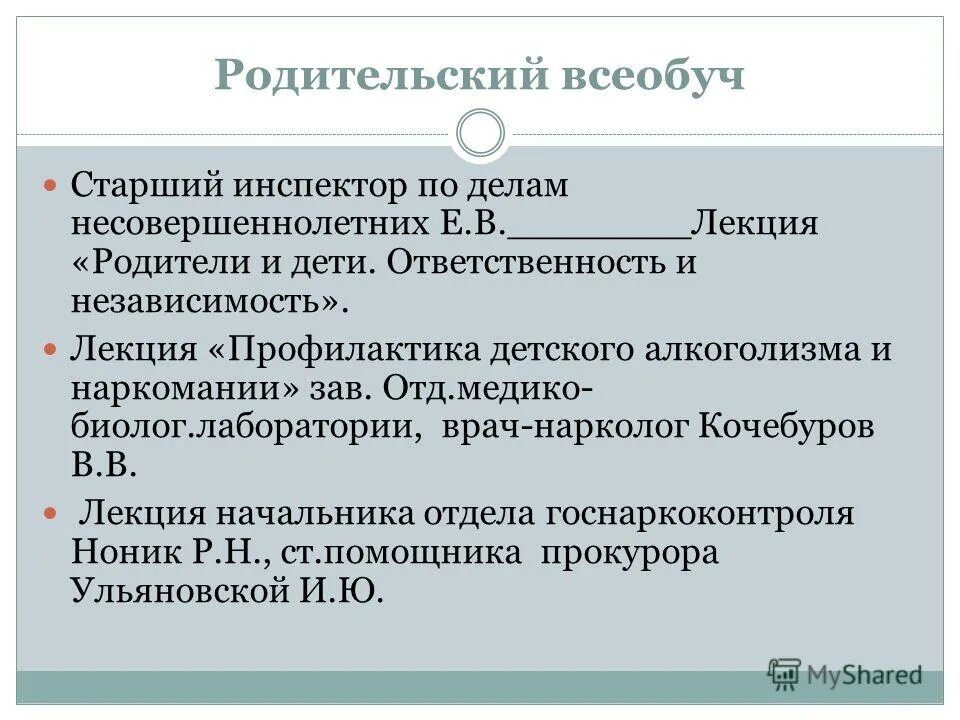 Родительский всеобуч

Старший инспектор по делам несовершеннолетних Е.В.________Лекция «Родители и дети. Ответственность и независимость».

Лекция «Профилактика детского алкоголизма и наркомании» зав. Отд.медико-биолог.лаборатории, врач-нарколог Кочебуров В.В.

Лекция начальника отдела госнаркоконтроля Ноник Р.Н., ст.помощника прокурора Ульяновской И.Ю.

MyShared